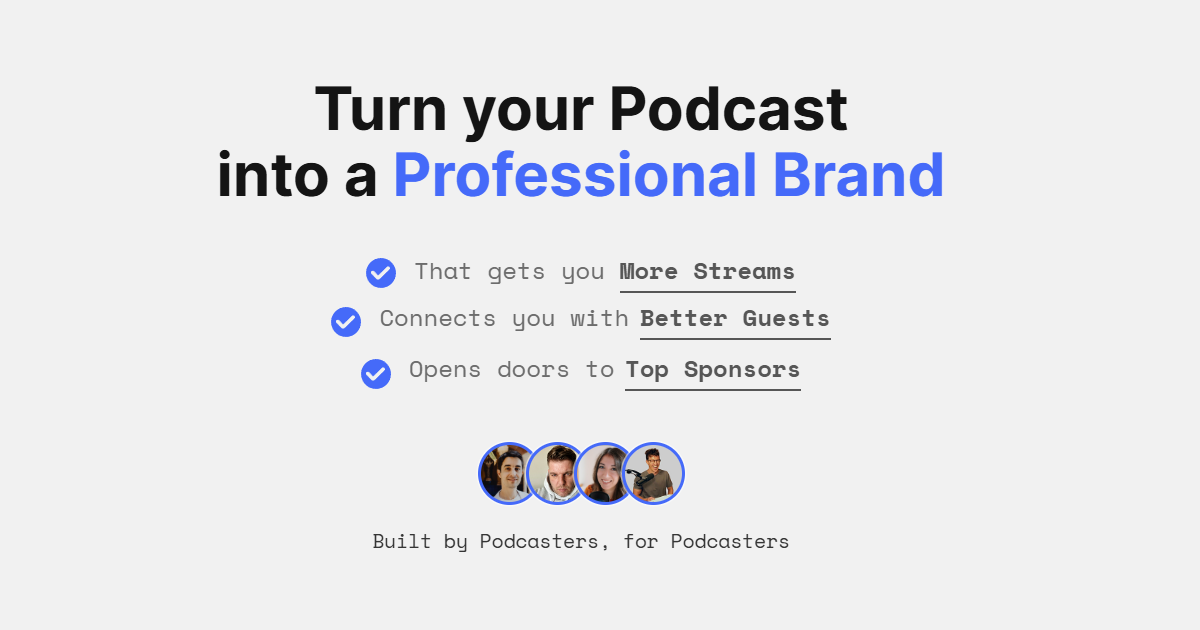 Turn your Podcast into a Professional Brand

That gets you More Streams

Connects you with Better Guests

Opens doors to Top Sponsors

Built by Podcasters, for Podcasters